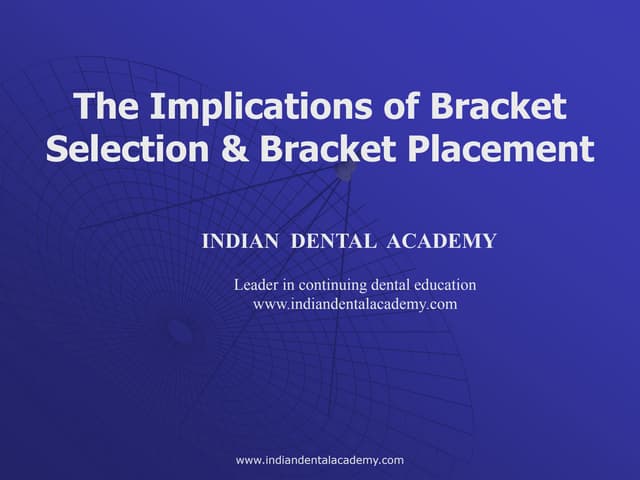 The Implications of Bracket Selection & Bracket Placement

INDIAN DENTAL ACADEMY

Leader in continuing dental education
www.indiandentalacademy.com

www.indiandentalacademy.com